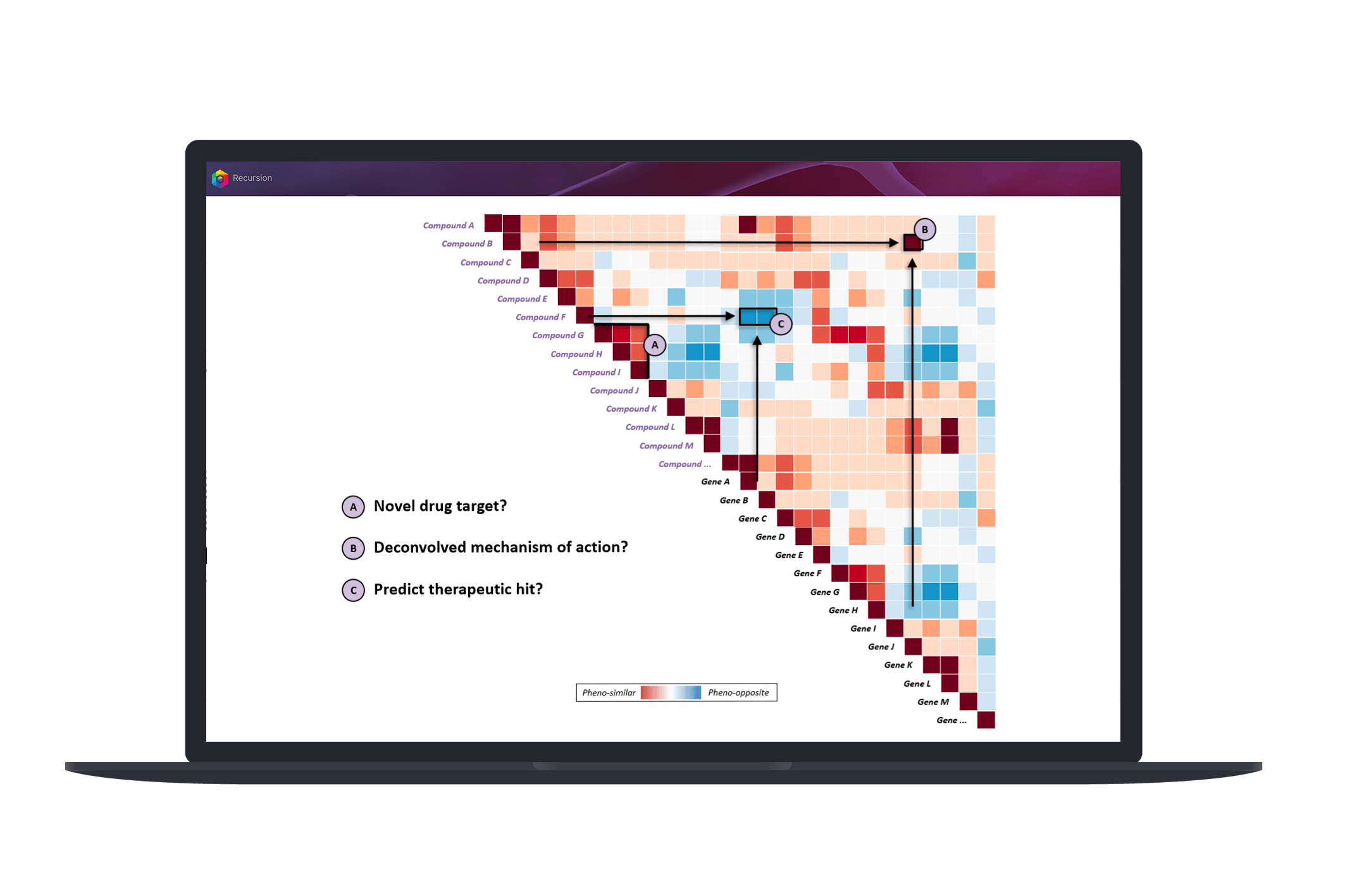 Recursion

Compound A
Compound B
Compound C
Compound D
Compound E
Compound F
Compound G
Compound H
Compound I
Compound J
Compound K
Compound L
Compound M
Compound ...
Gene A
Gene B
Gene C
Gene D
Gene E
Gene F
Gene G
Gene H
Gene I
Gene J
Gene K
Gene L
Gene M
Gene ...

B

C

A

A Novel drug target?

B Deconvolved mechanism of action?

C Predict therapeutic hit?

Pheno-similar Pheno-opposite